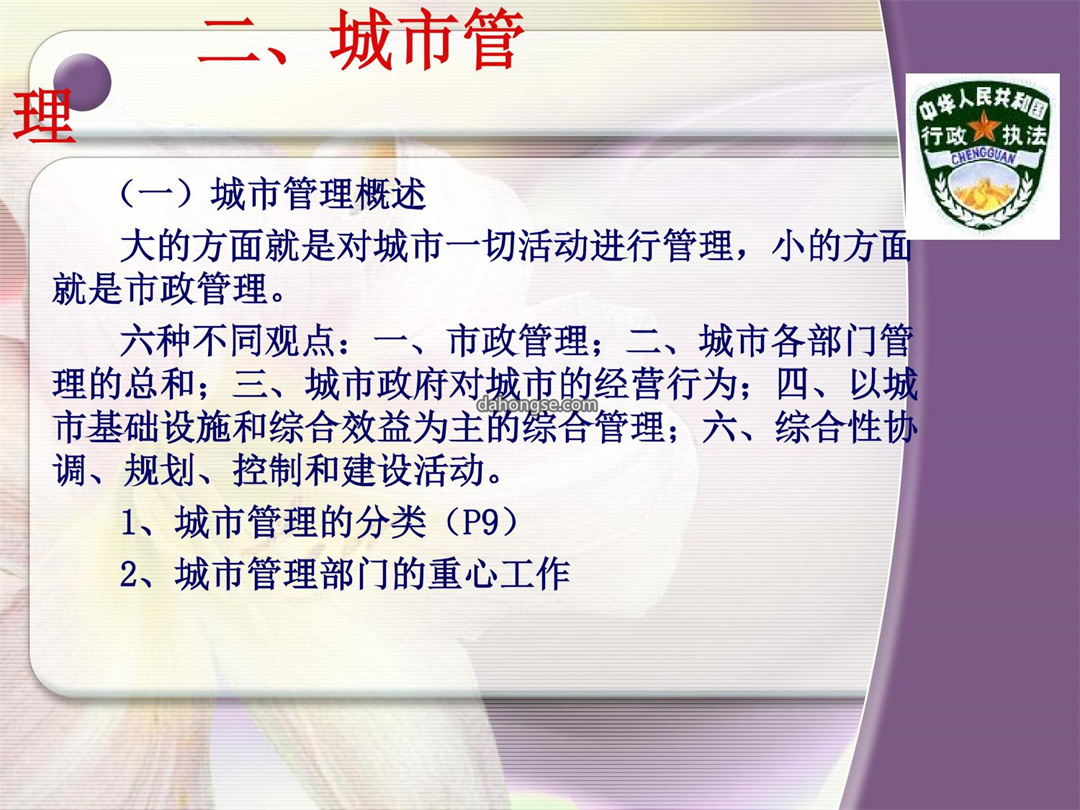 二、城市管理

中华人民共和国
行政 执法
CHENGGUAN

（一）城市管理概述

大的方面就是对城市一切活动进行管理，小的方面就是市政管理。

六种不同观点：一、市政管理；二、城市各部门管理的总和；三、城市政府对城市的经营行为；四、以城市基础设施和综合效益为主的综合管理；六、综合性协调、规划、控制和建设活动。

dahongse.com

1、城市管理的分类（P9）

2、城市管理部门的重心工作